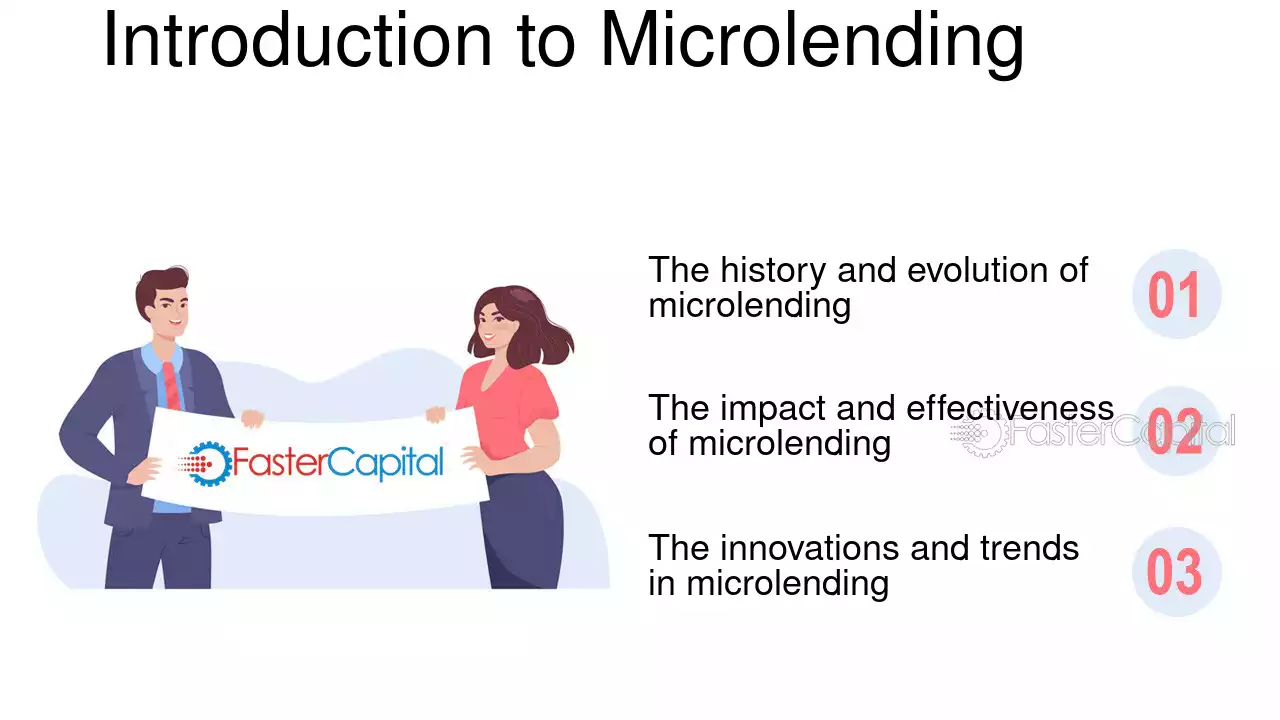 Introduction to Microlending

FasterCapital

The history and evolution of microlending

01

The impact and effectiveness of microlending

02

The innovations and trends in microlending

03

FasterCapital